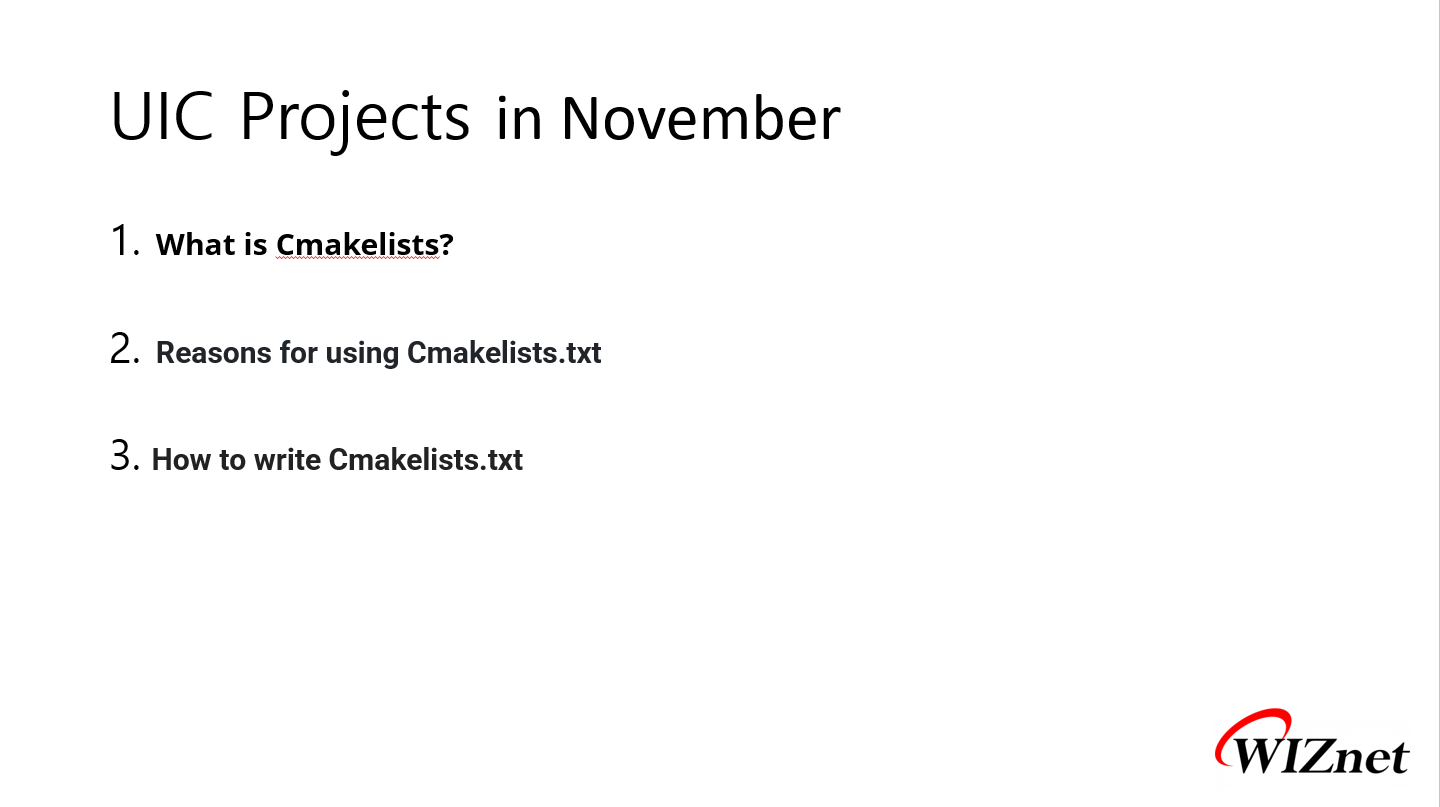 UIC Projects in November

1. What is Cmakelists?

2. Reasons for using Cmakelists.txt

3. How to write Cmakelists.txt

WIZnet